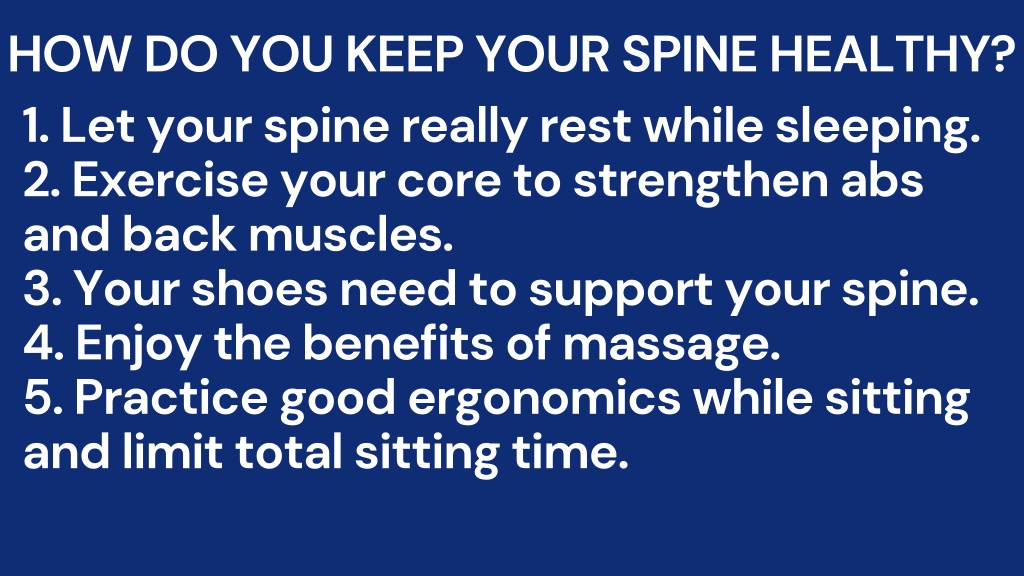 HOW DO YOU KEEP YOUR SPINE HEALTHY?

1. Let your spine really rest while sleeping.
2. Exercise your core to strengthen abs and back muscles.
3. Your shoes need to support your spine.
4. Enjoy the benefits of massage.
5. Practice good ergonomics while sitting and limit total sitting time.